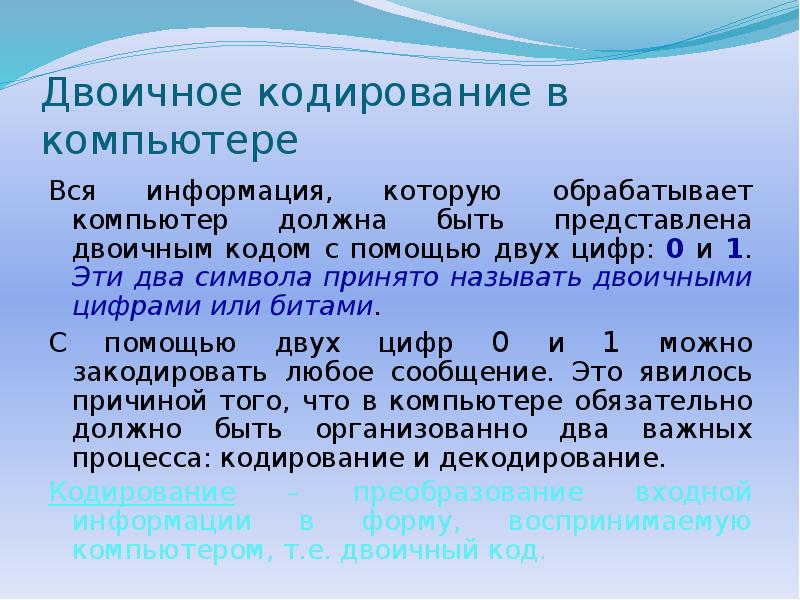 Двоичное кодирование в компьютере

Вся информация, которую обрабатывает компьютер должна быть представлена двоичным кодом с помощью двух цифр: 0 и 1. Эти два символа принято называть двоичными цифрами или битами.

С помощью двух цифр 0 и 1 можно закодировать любое сообщение. Это явилось причиной того, что в компьютере обязательно должно быть организованно два важных процесса: кодирование и декодирование.

Кодирование – преобразование входной информации в форму, воспринимаемую компьютером, т.е. двоичный код.